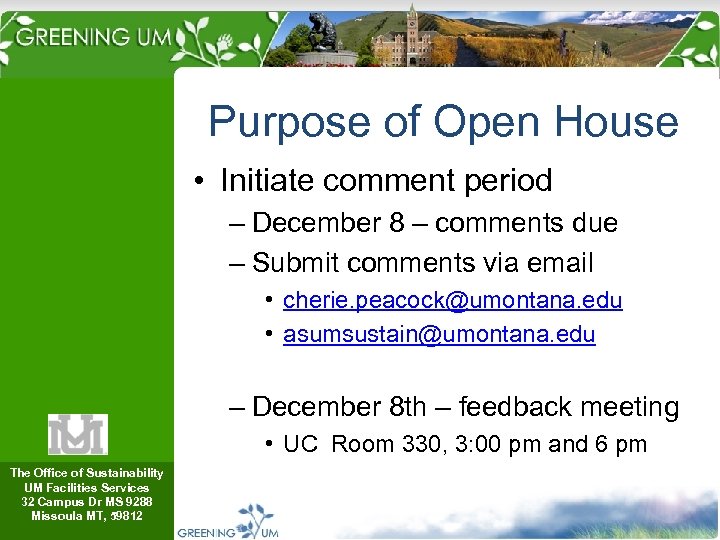 GREENING UM

Purpose of Open House

• Initiate comment period
– December 8 – comments due
– Submit comments via email
• cherie.peacock@umontana.edu
• asumsustain@umontana.edu

– December 8th – feedback meeting
• UC Room 330, 3:00 pm and 6 pm

UM

The Office of Sustainability
UM Facilities Services
32 Campus Dr MS 9288
Missoula MT, 59812

GREENING UM